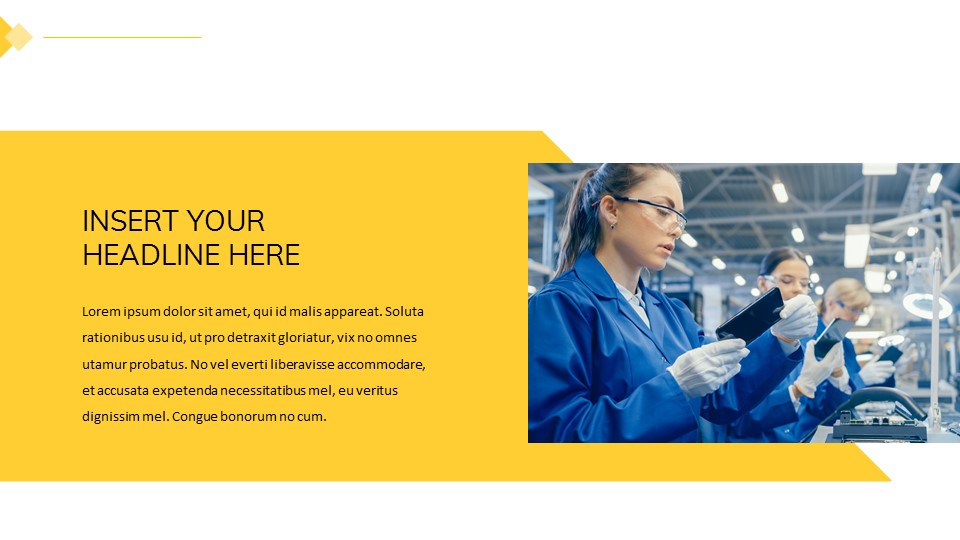 INSERT YOUR HEADLINE HERE

Lorem ipsum dolor sit amet, qui id malis appareat. Soluta rationibus usu id, ut pro detraxit gloriatur, vix no omnes utamur probatus. No vel everti liberavisse accommodare, et accusata expetenda necessitatibus mel, eu veritus dignissim mel. Congue bonorum no cum.